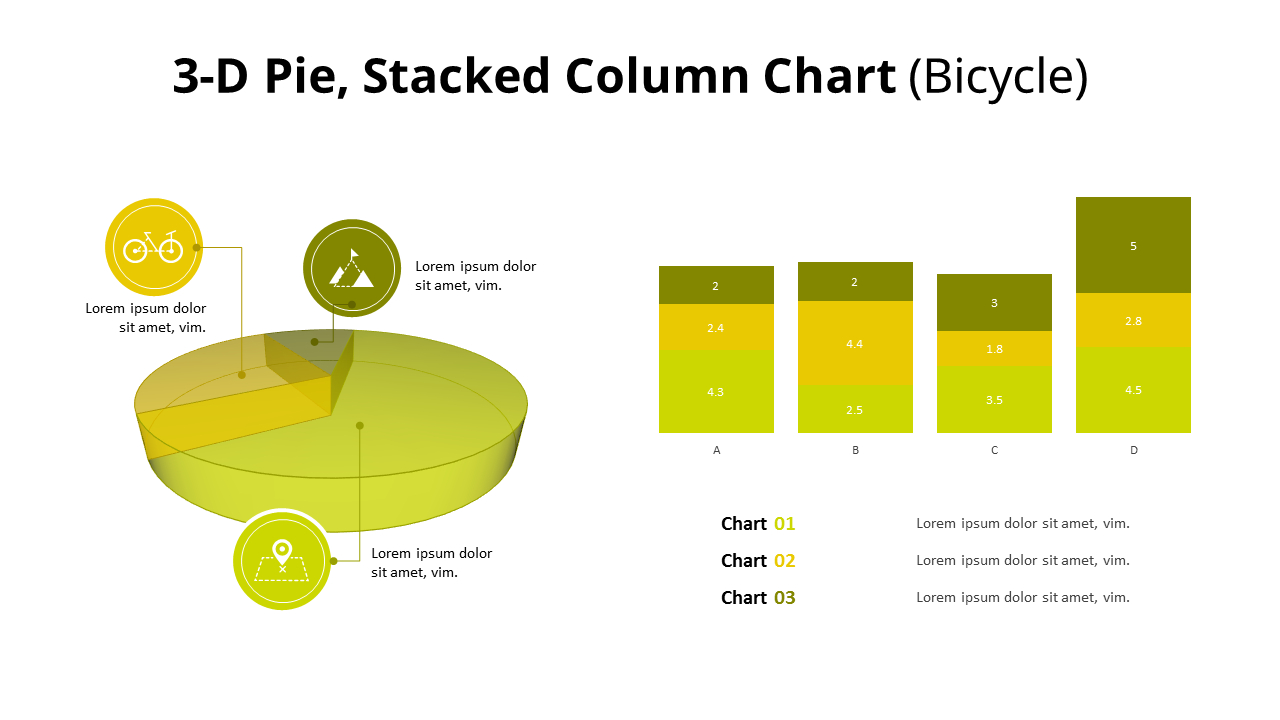 3-D Pie, Stacked Column Chart (Bicycle)

Lorem ipsum dolor sit amet, vim.

Lorem ipsum dolor sit amet, vim.

Lorem ipsum dolor sit amet, vim.

2
2.4
4.3
A

2
4.4
2.5
B

3
1.8
3.5
C

5
2.8
4.5
D

Chart 01 Lorem ipsum dolor sit amet, vim.

Chart 02 Lorem ipsum dolor sit amet, vim.

Chart 03 Lorem ipsum dolor sit amet, vim.